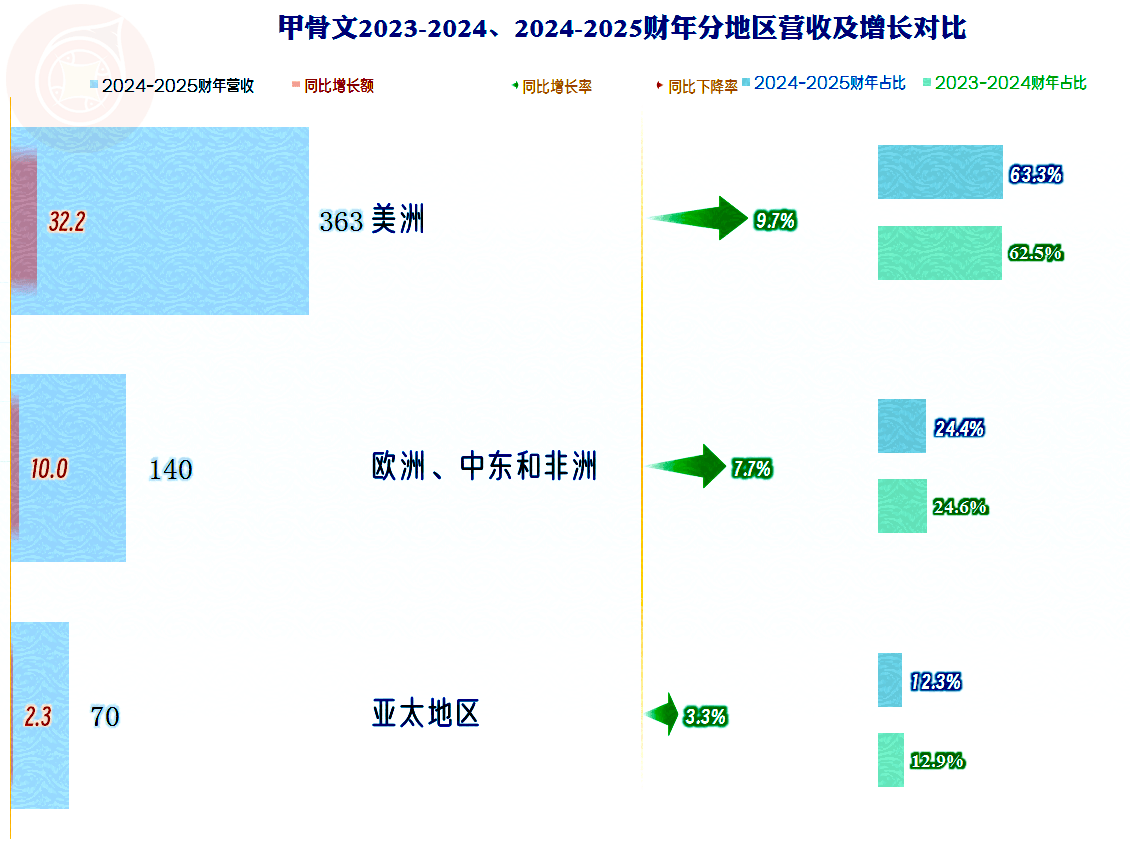 甲骨文2023-2024、2024-2025财年分地区营收及增长对比

2024-2025财年营收 同比增长额 同比增长率 同比下降率 2024-2025财年占比 2023-2024财年占比

32.2 363 美洲 9.7% 63.3% 62.5%

10.0 140 欧洲、中东和非洲 7.7% 24.4% 24.6%

2.3 70 亚太地区 3.3% 12.3% 12.9%